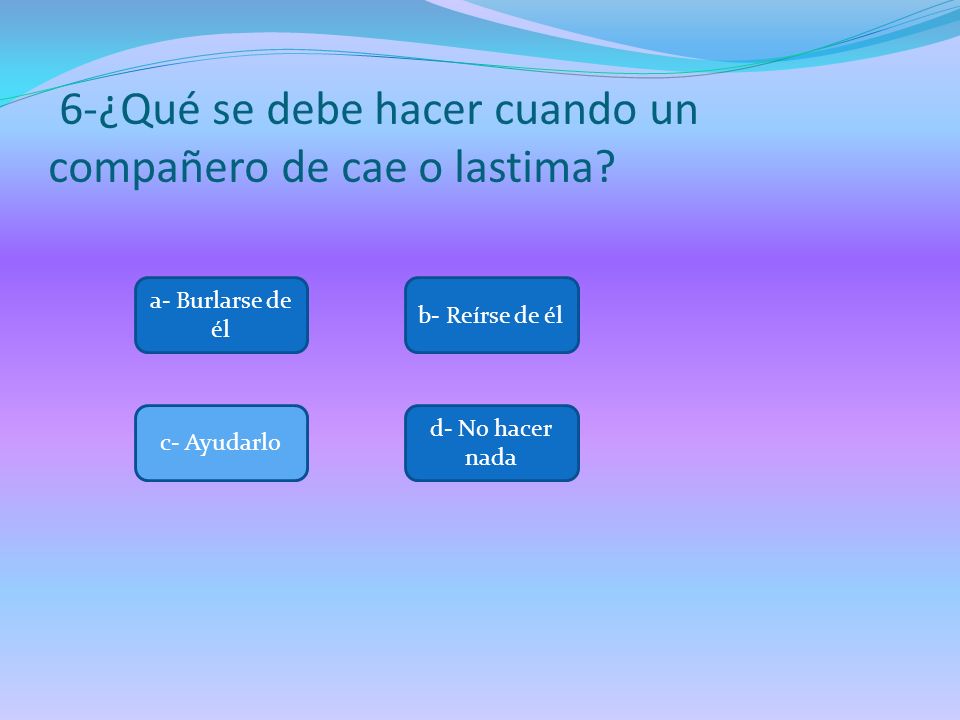 6-¿Qué se debe hacer cuando un compañero de cae o lastima?

a- Burlarse de él

b- Reírse de él

c- Ayudarlo

d- No hacer nada